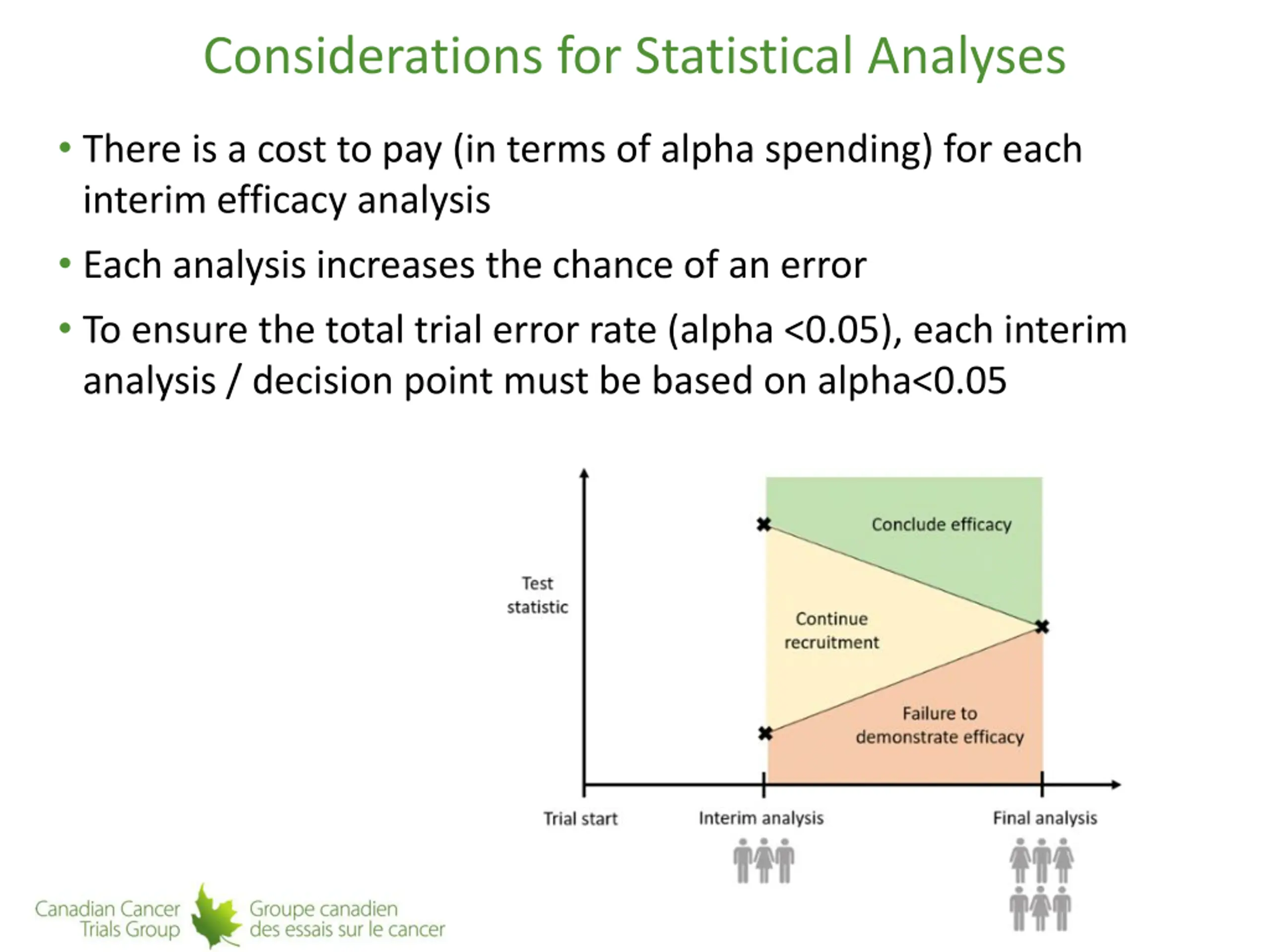 Considerations for Statistical Analyses

• There is a cost to pay (in terms of alpha spending) for each interim efficacy analysis

• Each analysis increases the chance of an error

• To ensure the total trial error rate (alpha <0.05), each interim analysis / decision point must be based on alpha<0.05

Test statistic

Conclude efficacy

Continue recruitment

Failure to demonstrate efficacy

Trial start

Interim analysis

Final analysis

Canadian Cancer Trials Group

Groupe canadien des essais sur le cancer